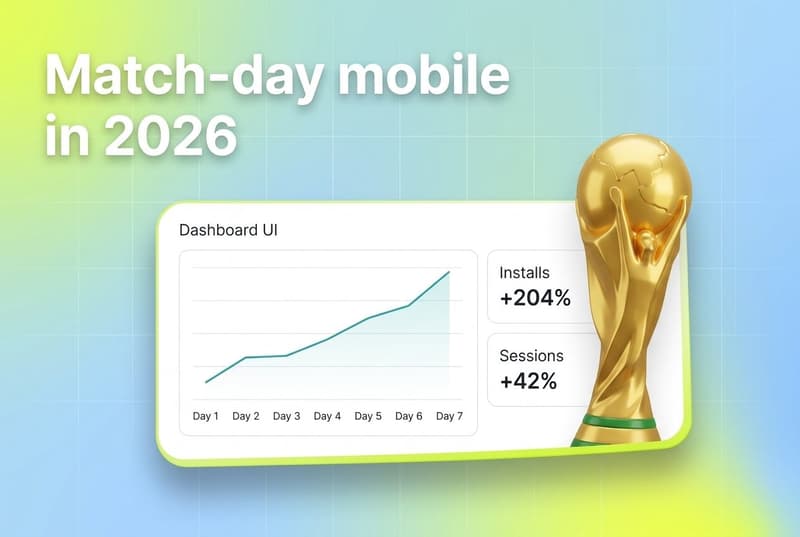 Match-day mobile in 2026

Dashboard UI

Day 1 Day 2 Day 3 Day 4 Day 5 Day 6 Day 7

Installs
+204%

Sessions
+42%